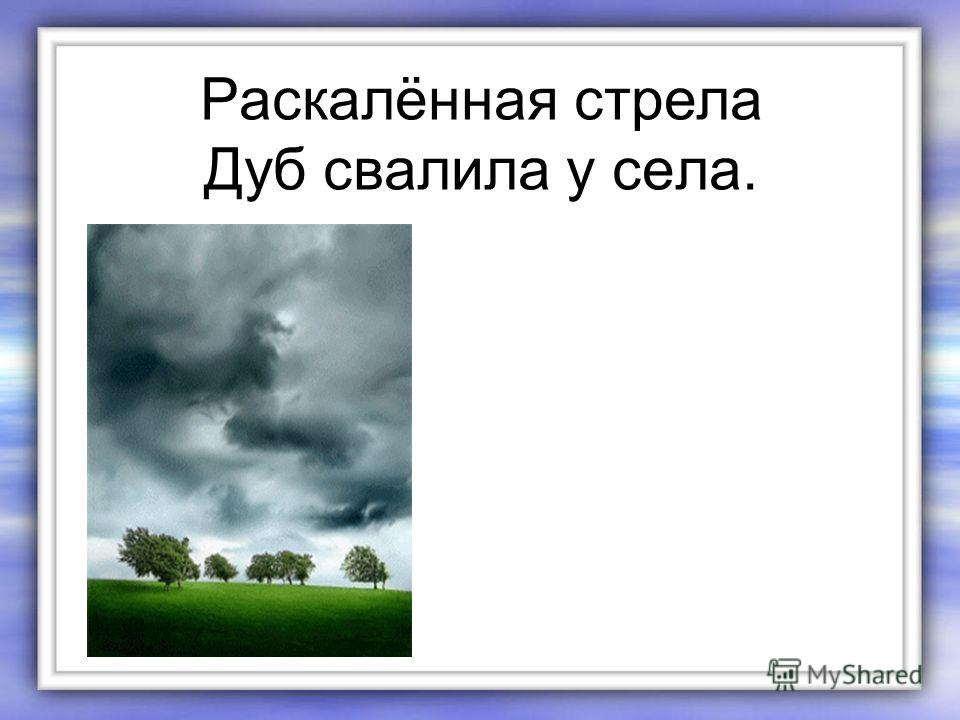 Раскалённая стрела
Дуб свалила у села.

MyShared